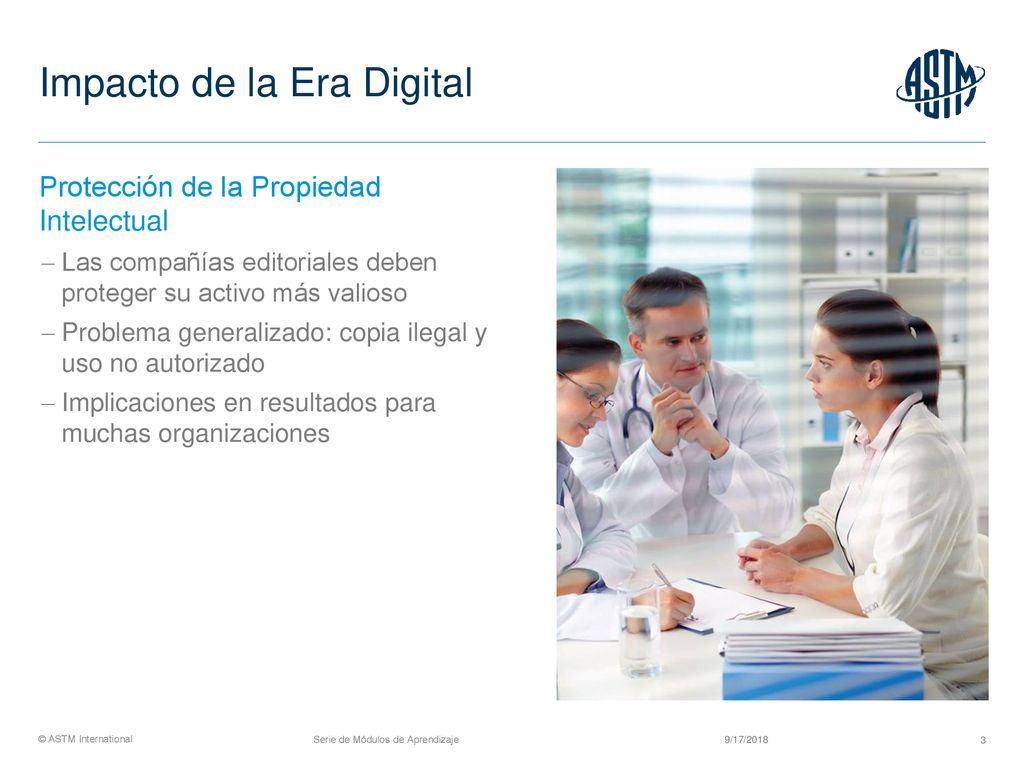 Impacto de la Era Digital

ASTM

Protección de la Propiedad Intelectual

– Las compañías editoriales deben proteger su activo más valioso

– Problema generalizado: copia ilegal y uso no autorizado

– Implicaciones en resultados para muchas organizaciones

© ASTM International

Serie de Módulos de Aprendizaje

9/17/2018

3